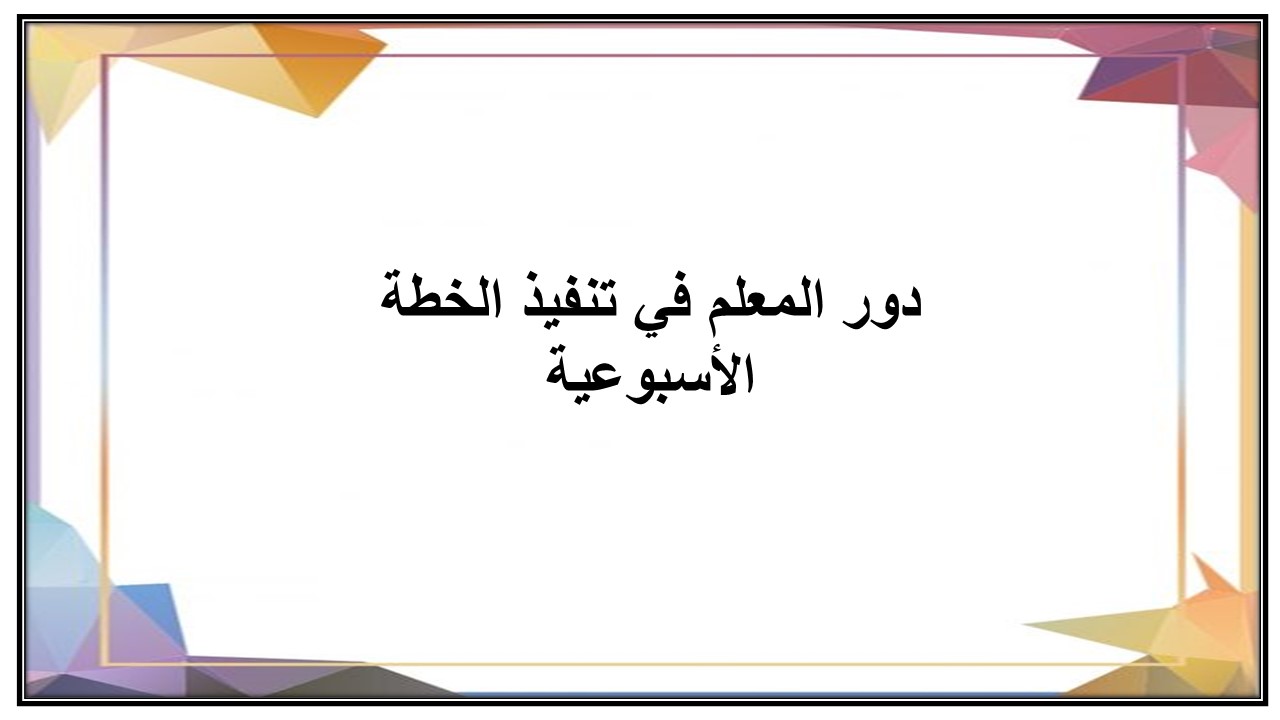 دور المعلم في تنفيذ الخطة الأسبوعية